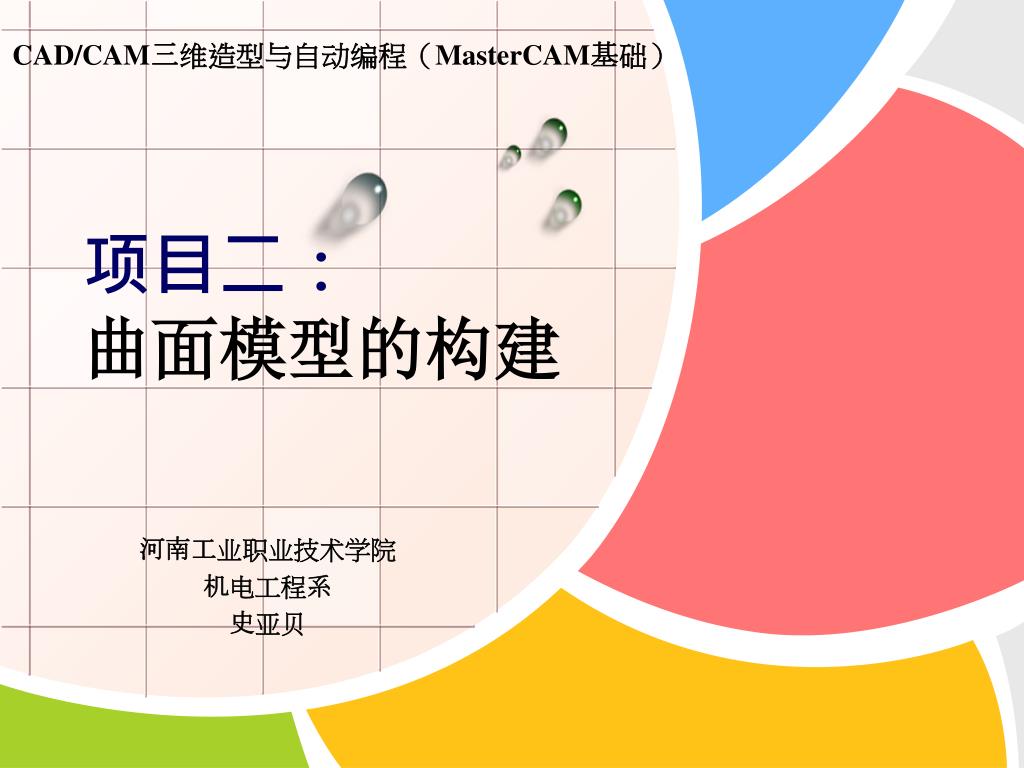 CAD/CAM三维造型与自动编程（MasterCAM基础）

项目二：
曲面模型的构建

河南工业职业技术学院
机电工程系
史亚贝